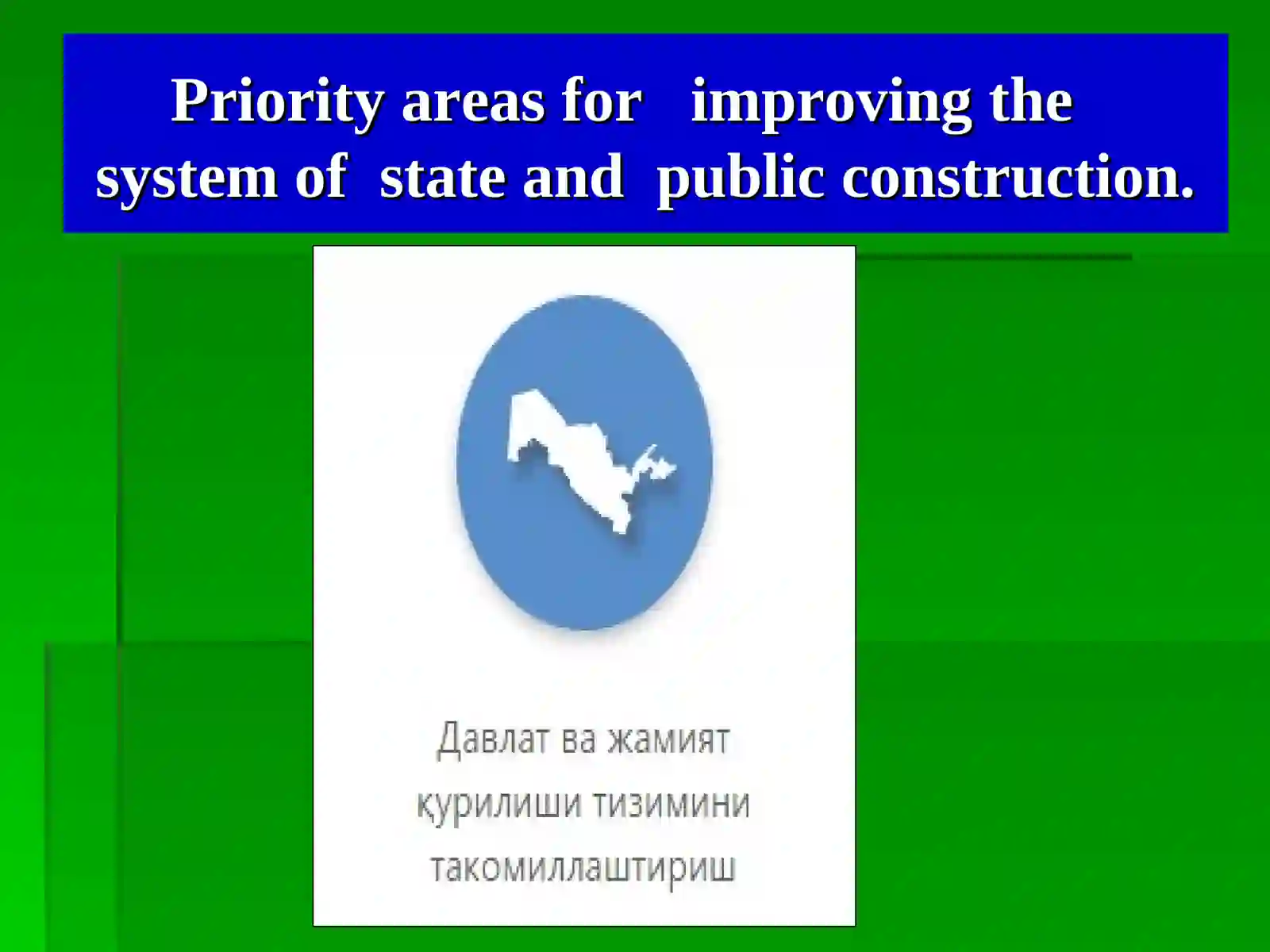 Priority areas for improving the system of state and public construction.

Давлат ва жамият қурилиши тизимини такомиллаштириш